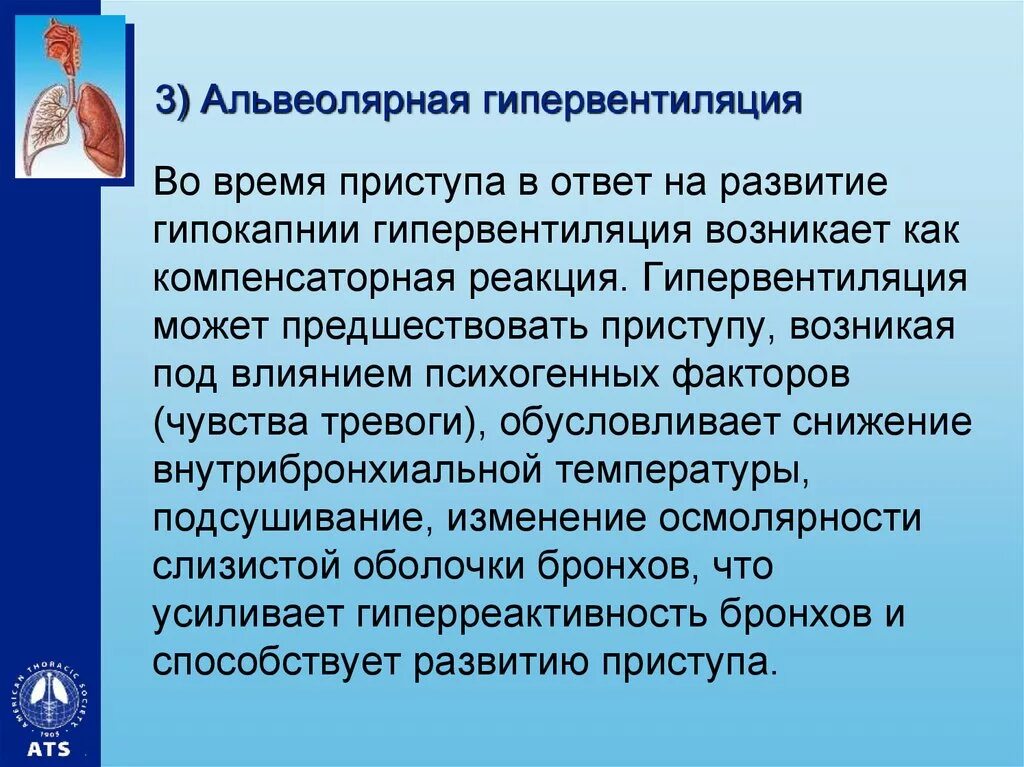 3) Альвеолярная гипервентиляция

Во время приступа в ответ на развитие гипокапнии гипервентиляция возникает как компенсаторная реакция. Гипервентиляция может предшествовать приступу, возникая под влиянием психогенных факторов (чувства тревоги), обусловливает снижение внутрибронхиальной температуры, подсушивание, изменение осмолярности слизистой оболочки бронхов, что усиливает гиперреактивность бронхов и способствует развитию приступа.

AMERICAN THORACIC SOCIETY
1905
ATS